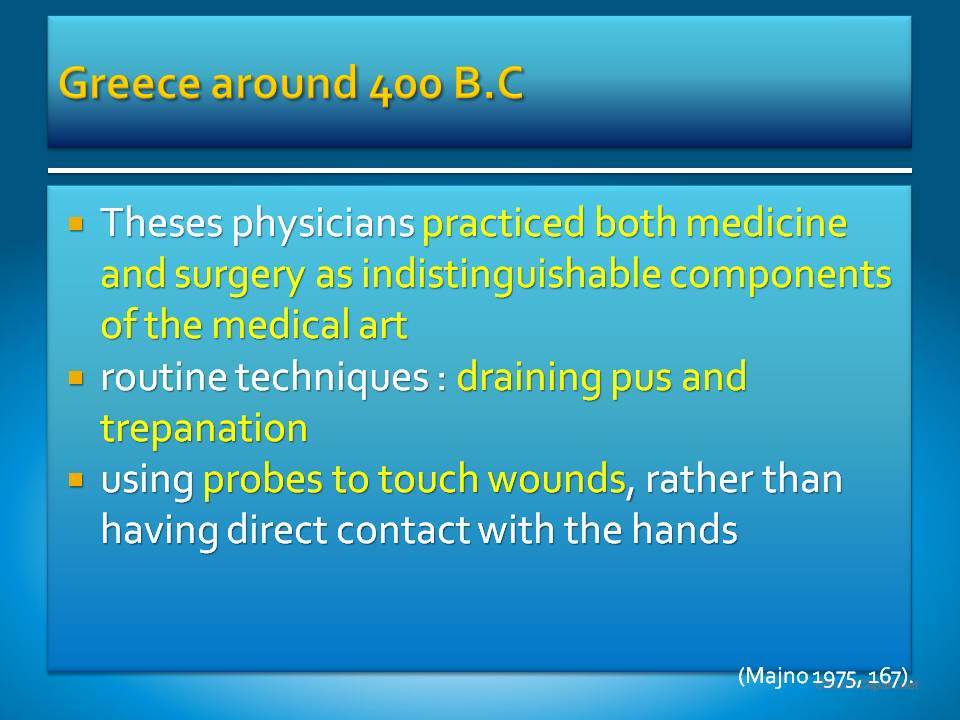 Greece around 400 B.C

- Theses physicians practiced both medicine and surgery as indistinguishable components of the medical art
- routine techniques : draining pus and trepanation
- using probes to touch wounds, rather than having direct contact with the hands

(Majno 1975, 167).